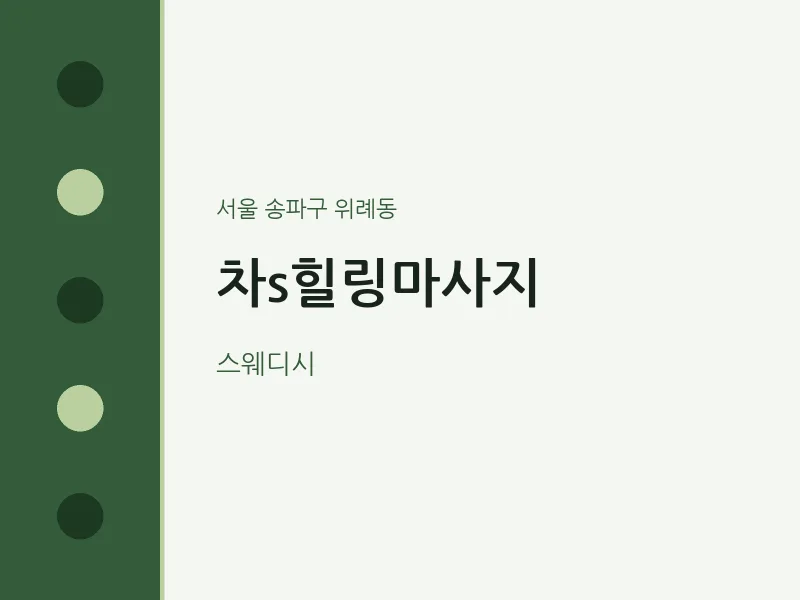 서울 송파구 위례동

차s힐링마사지

스웨디시